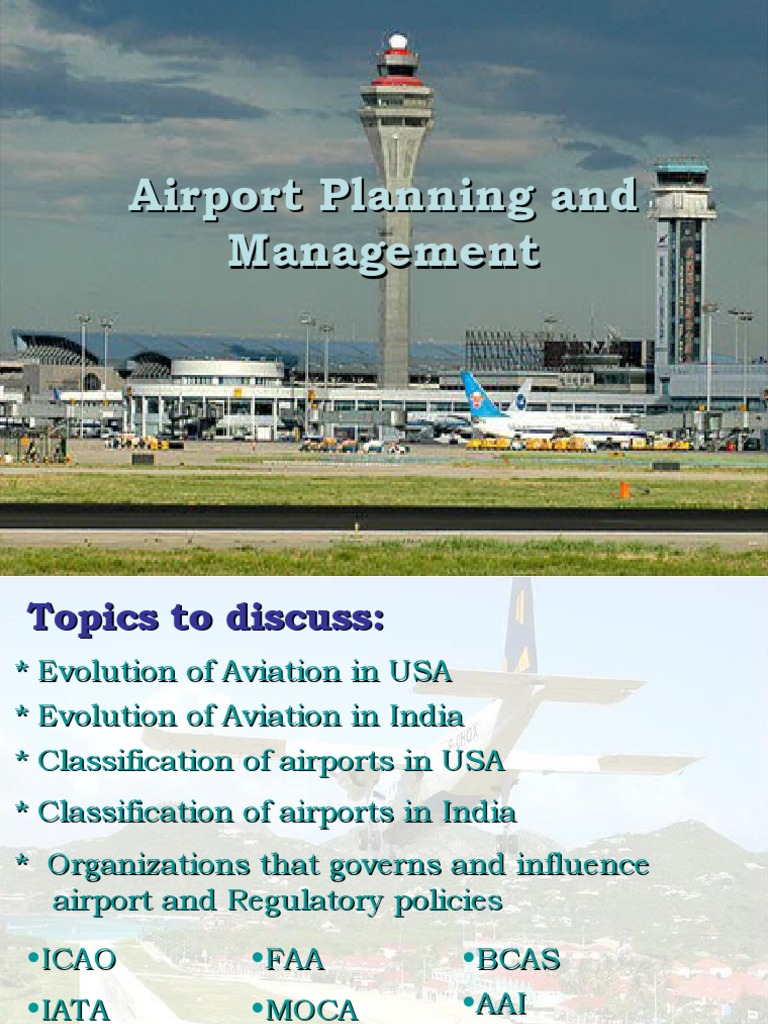 Airport Planning and Management

Topics to discuss:

* Evolution of Aviation in USA

* Evolution of Aviation in India

* Classification of airports in USA

* Classification of airports in India

* Organizations that governs and influence airport and Regulatory policies

•ICAO
•IATA

•FAA
•MOCA

•BCAS
•AAI